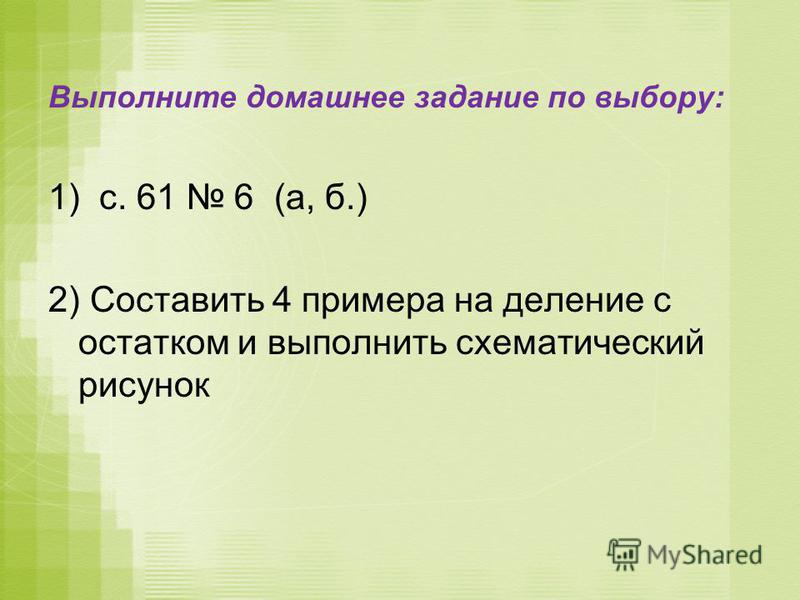 Выполните домашнее задание по выбору:

1) с. 61 № 6 (а, б.)

2) Составить 4 примера на деление с остатком и выполнить схематический рисунок

MyShared